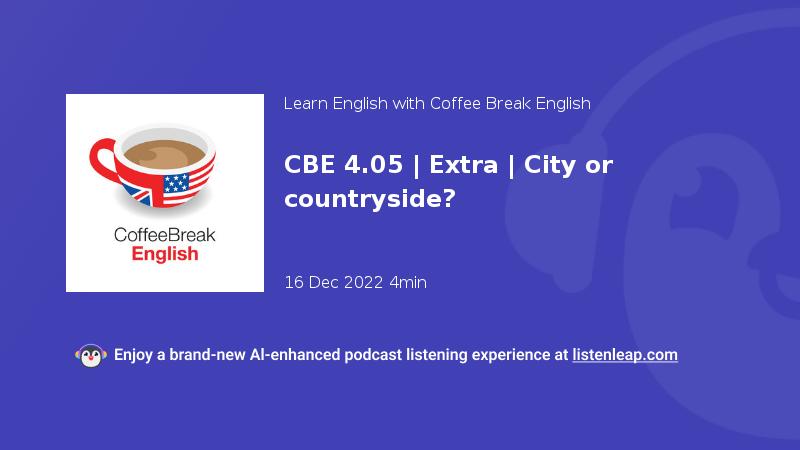 CoffeeBreak English

Learn English with Coffee Break English

CBE 4.05 | Extra | City or countryside?

16 Dec 2022 4min

Enjoy a brand-new AI-enhanced podcast listening experience at listenleap.com